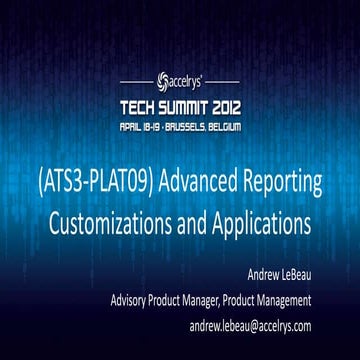 accelrys'

TECH SUMMIT 2012

APRIL 18-19 · BRUSSELS, BELGIUM

(ATS3-PLAT09) Advanced Reporting Customizations and Applications

Andrew LeBeau

Advisory Product Manager, Product Management

andrew.lebeau@accelrys.com